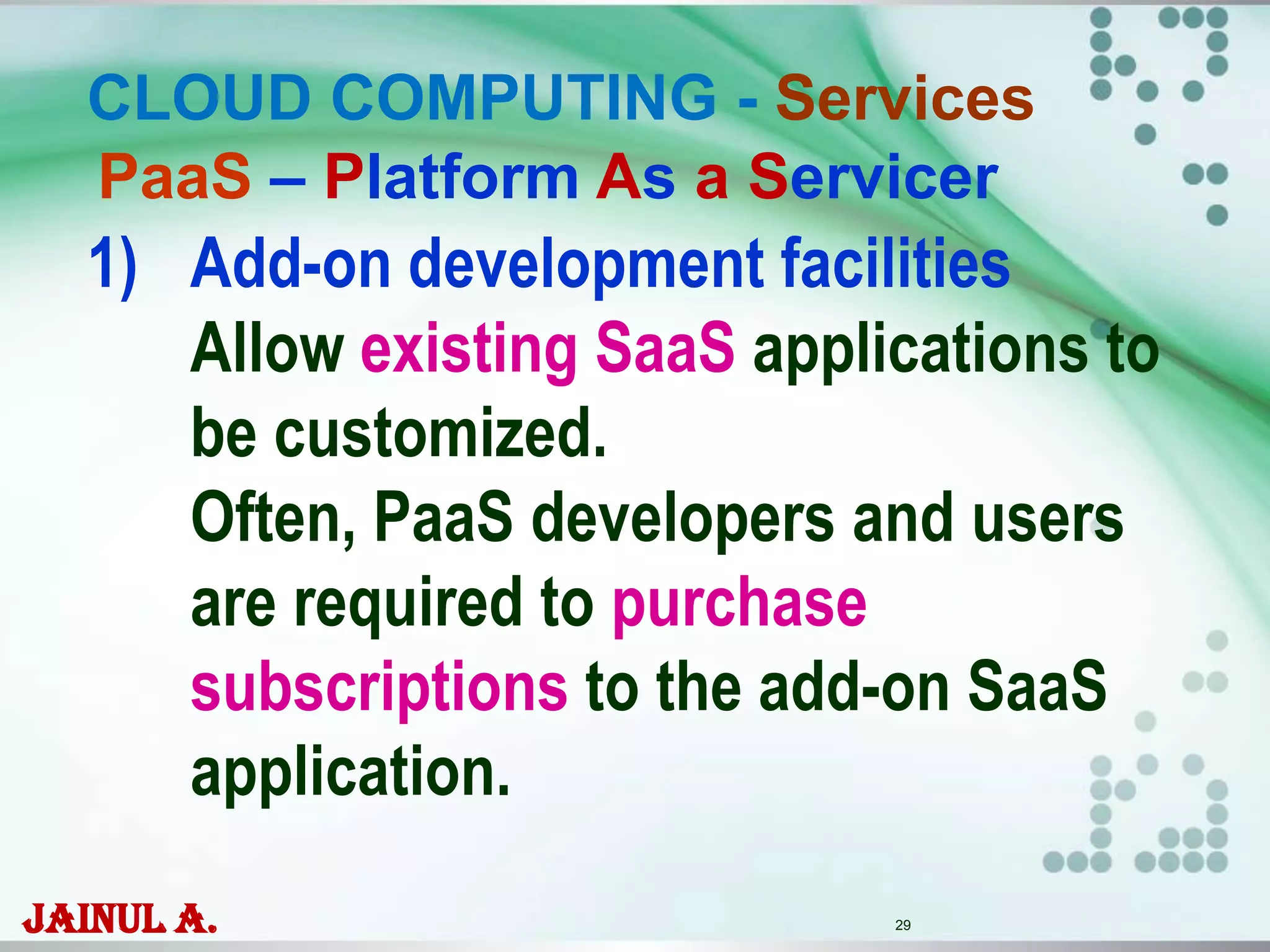 CLOUD COMPUTING - Services
PaaS – Platform As a Servicer

1) Add-on development facilities
Allow existing SaaS applications to be customized.
Often, PaaS developers and users are required to purchase subscriptions to the add-on SaaS application.

JAINUL A.

29